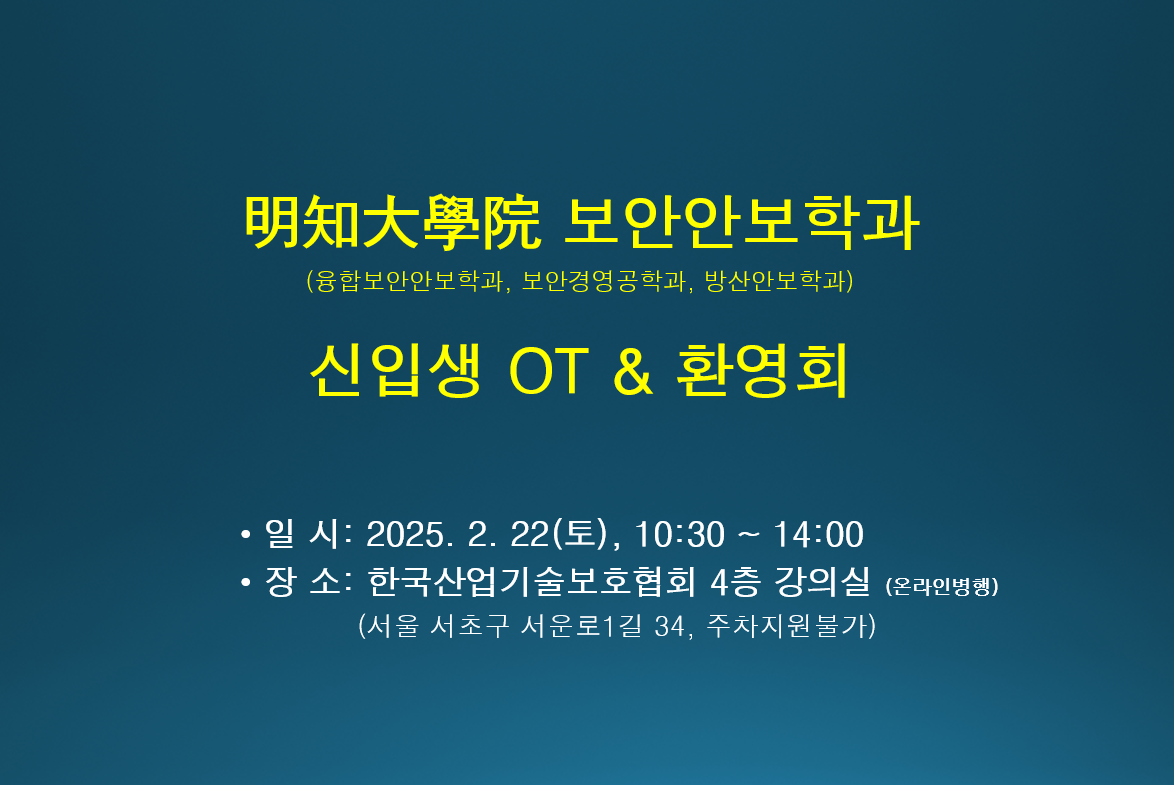 明知大學院 보안안보학과
(융합보안안보학과, 보안경영공학과, 방산안보학과)

신입생 OT & 환영회

• 일 시: 2025. 2. 22(토), 10:30 ~ 14:00
• 장 소: 한국산업기술보호협회 4층 강의실 (온라인병행)
(서울 서초구 서운로1길 34, 주차지원불가)